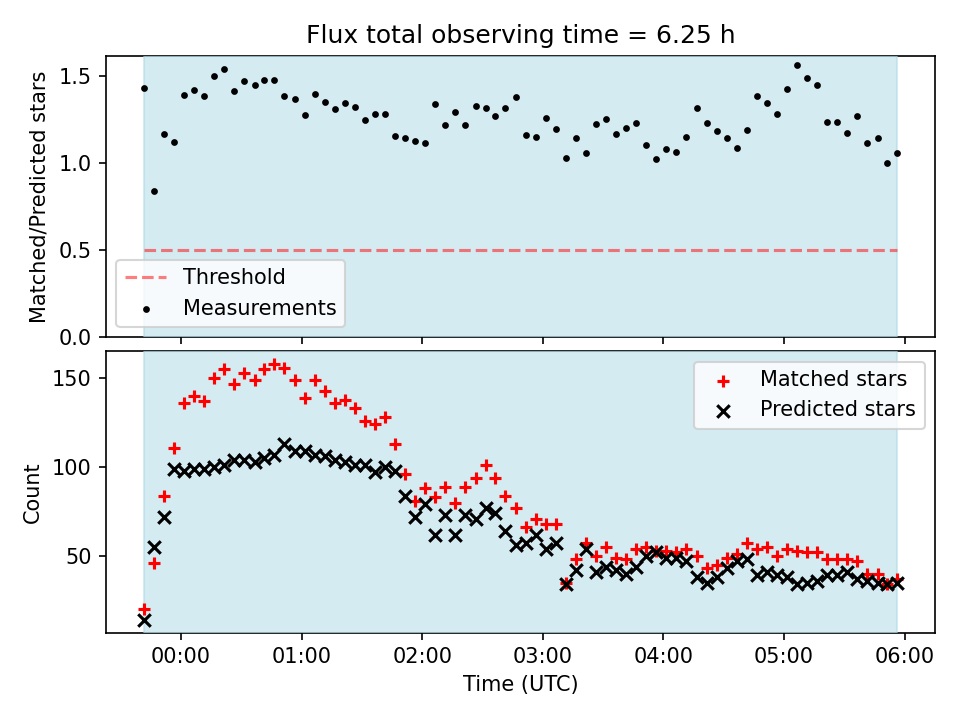 Flux total observing time = 6.25 h

Matched/Predicted stars

1.5
1.0
0.5
0.0

Threshold
Measurements

Count

150
100
50

Matched stars
Predicted stars

00:00
01:00
02:00
03:00
04:00
05:00
06:00

Time (UTC)